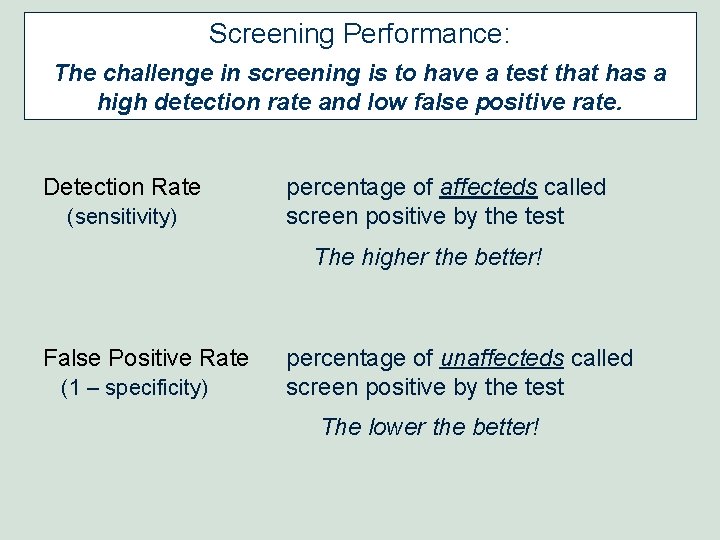 Screening Performance:

The challenge in screening is to have a test that has a high detection rate and low false positive rate.

Detection Rate
(sensitivity)

percentage of affecteds called screen positive by the test

The higher the better!

False Positive Rate
(1 – specificity)

percentage of unaffecteds called screen positive by the test

The lower the better!